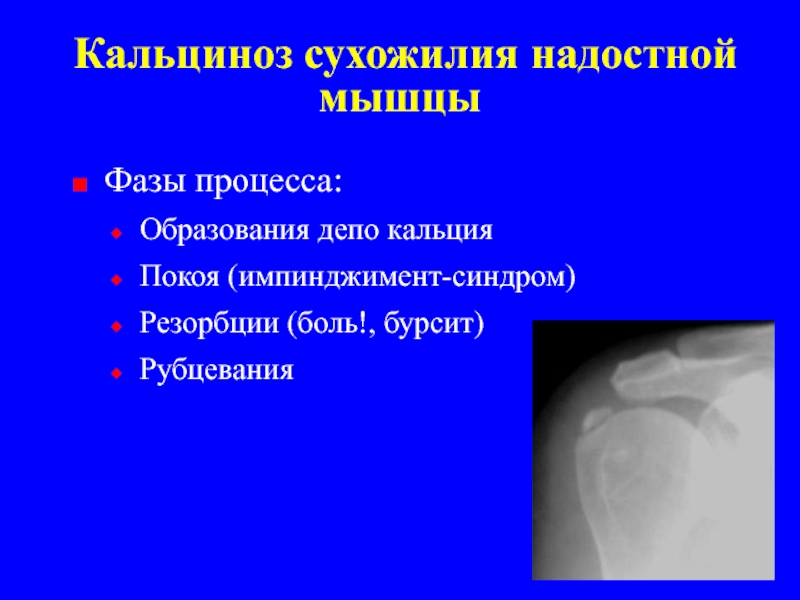 Кальциноз сухожилия надостной мышцы

Фазы процесса:

Образования депо кальция

Покоя (импинджимент-синдром)

Резорбции (боль!, бурсит)

Рубцевания